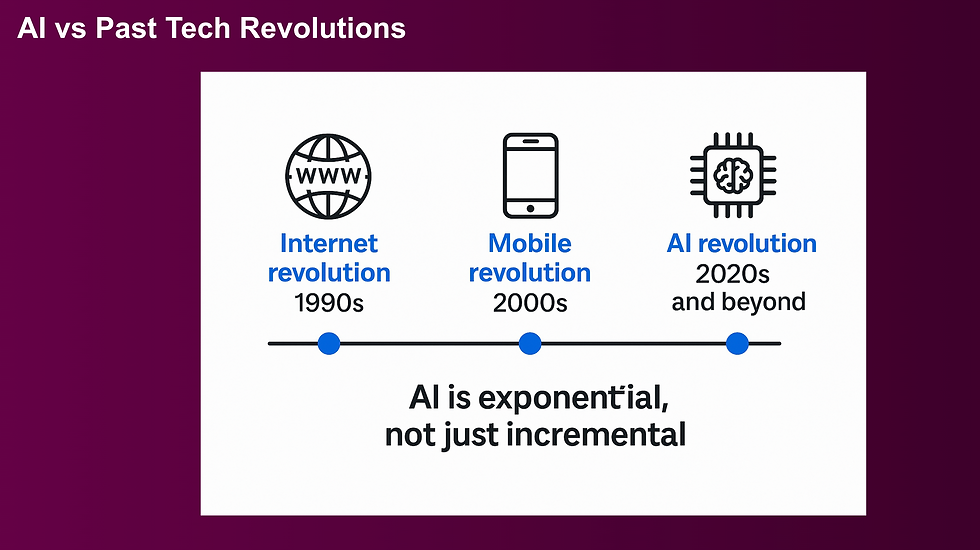 AI vs Past Tech Revolutions

WWW

Internet revolution
1990s

Mobile revolution
2000s

AI revolution
2020s
and beyond

AI is exponential,
not just incremental